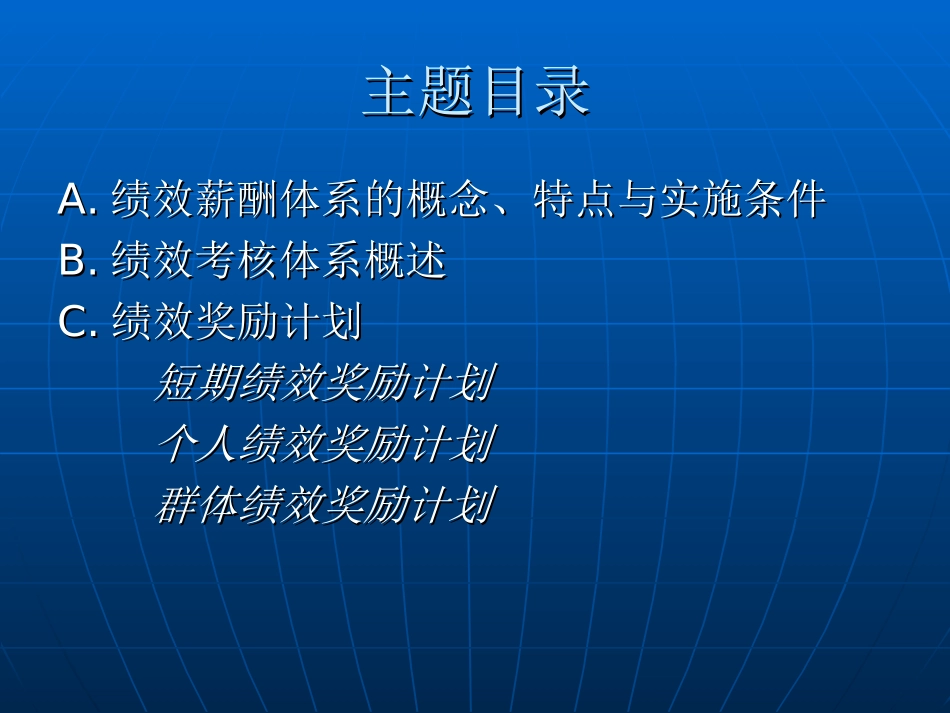 主题目录

A. 绩效薪酬体系的概念、特点与实施条件

B. 绩效考核体系概述

C. 绩效奖励计划

短期绩效奖励计划

个人绩效奖励计划

群体绩效奖励计划